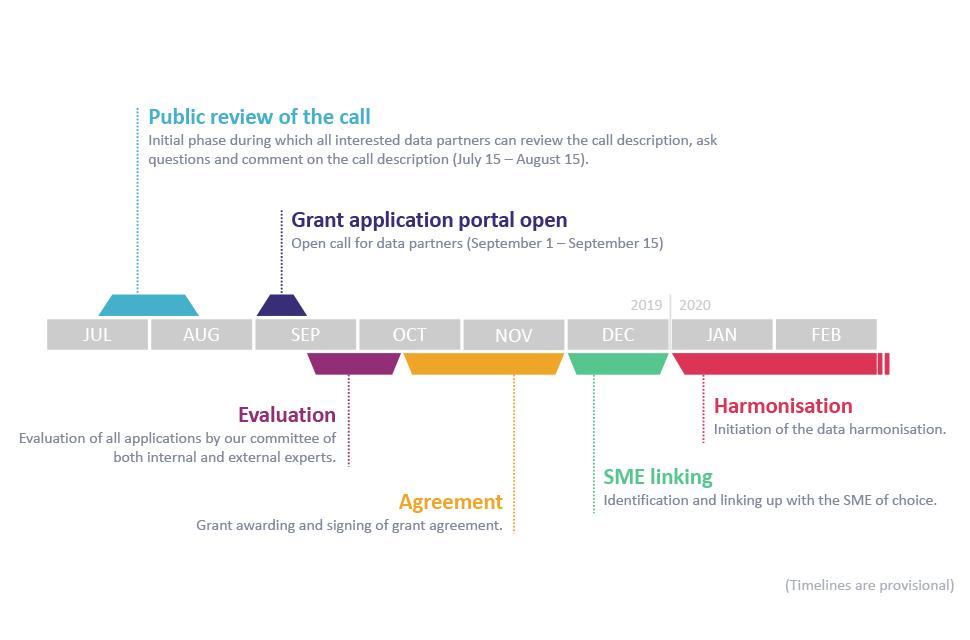 Public review of the call
Initial phase during which all interested data partners can review the call description, ask questions and comment on the call description (July 15 – August 15).

Grant application portal open
Open call for data partners (September 1 – September 15)

2019 2020

JUL AUG SEP OCT NOV DEC JAN FEB

Evaluation
Evaluation of all applications by our committee of both internal and external experts.

Agreement
Grant awarding and signing of grant agreement.

SME linking
Identification and linking up with the SME of choice.

Harmonisation
Initiation of the data harmonisation.

(Timelines are provisional)